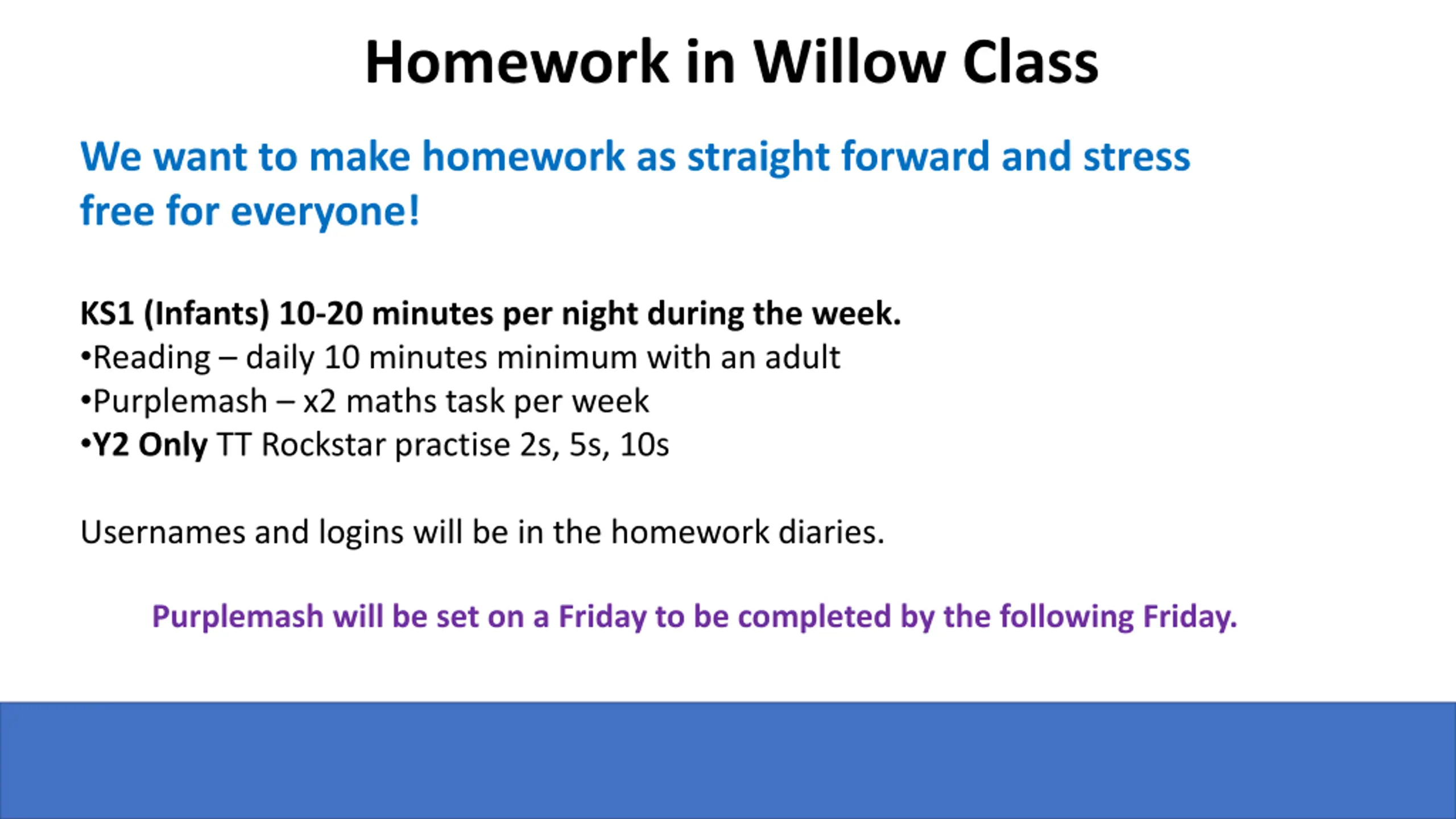 Homework in Willow Class

We want to make homework as straight forward and stress free for everyone!

KS1 (Infants) 10-20 minutes per night during the week.
•Reading – daily 10 minutes minimum with an adult
•Purplemash – x2 maths task per week
•Y2 Only TT Rockstar practise 2s, 5s, 10s

Usernames and logins will be in the homework diaries.

Purplemash will be set on a Friday to be completed by the following Friday.